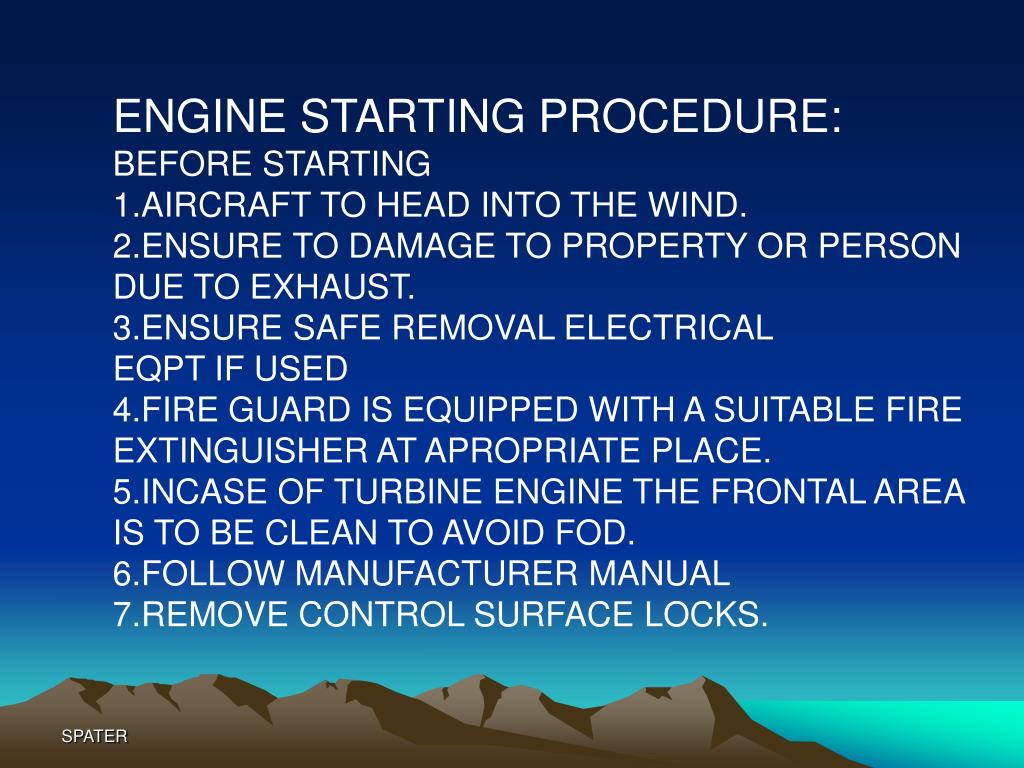 ENGINE STARTING PROCEDURE:
BEFORE STARTING
1.AIRCRAFT TO HEAD INTO THE WIND.
2.ENSURE TO DAMAGE TO PROPERTY OR PERSON DUE TO EXHAUST.
3.ENSURE SAFE REMOVAL ELECTRICAL EQPT IF USED
4.FIRE GUARD IS EQUIPPED WITH A SUITABLE FIRE EXTINGUISHER AT APROPRIATE PLACE.
5.INCASE OF TURBINE ENGINE THE FRONTAL AREA IS TO BE CLEAN TO AVOID FOD.
6.FOLLOW MANUFACTURER MANUAL
7.REMOVE CONTROL SURFACE LOCKS.

SPATER